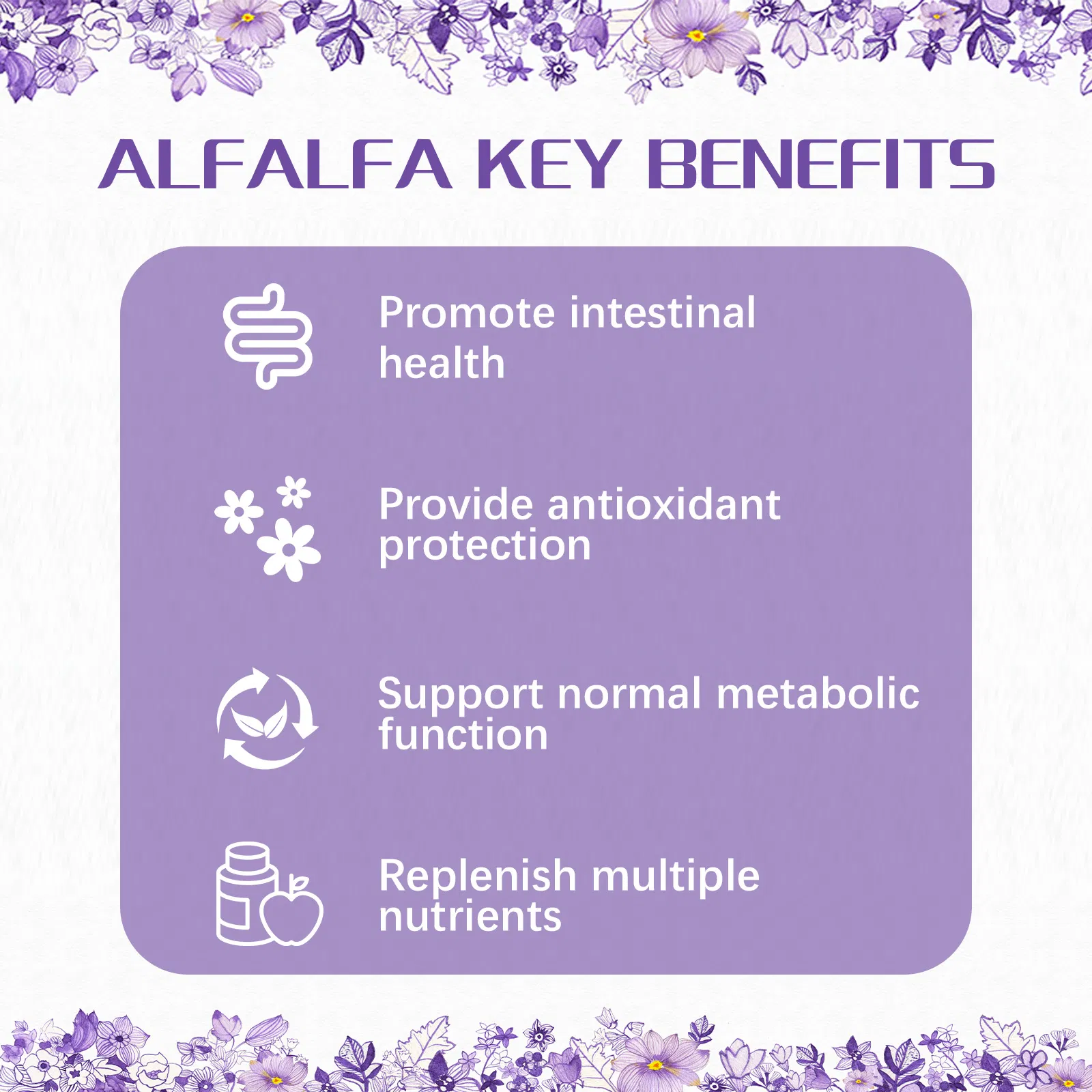 ALFALFA KEY BENEFITS

Promote intestinal health

Provide antioxidant protection

Support normal metabolic function

Replenish multiple nutrients